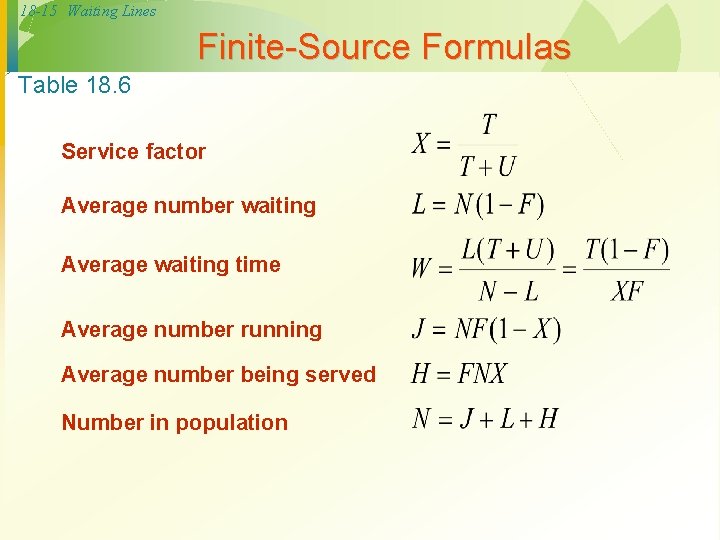 18-15 Waiting Lines

Finite-Source Formulas

Table 18.6

Service factor $X = \frac{T}{T+U}$

Average number waiting $L = N(1-F)$

Average waiting time $W = \frac{L(T+U)}{N-L} = \frac{T(1-F)}{XF}$

Average number running $J = NF(1-X)$

Average number being served $H = FNX$

Number in population $N = J + L + H$